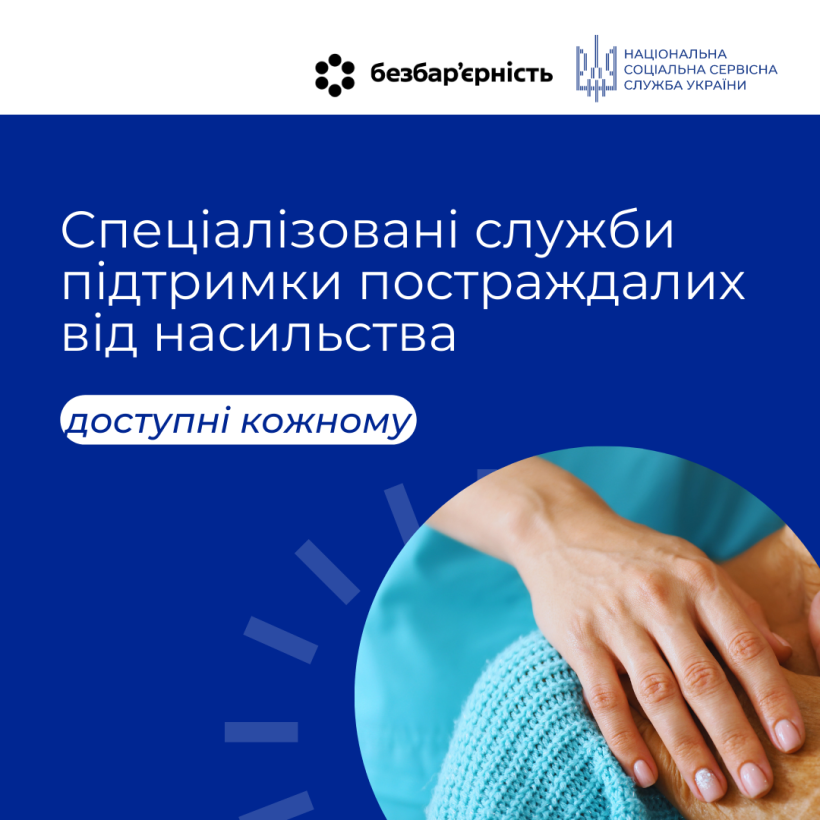 безбар'єрність

НАЦІОНАЛЬНА СОЦІАЛЬНА СЕРВІСНА СЛУЖБА УКРАЇНИ

Спеціалізовані служби підтримки постраждалих від насильства

доступні кожному